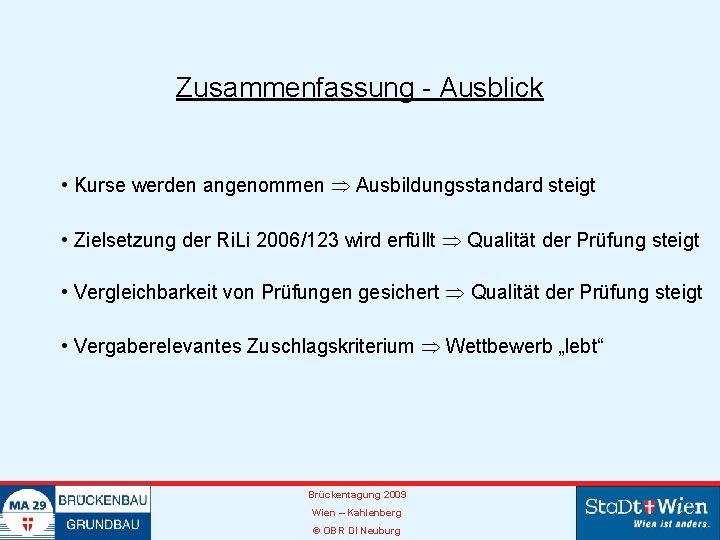 Zusammenfassung - Ausblick

• Kurse werden angenommen $\Rightarrow$ Ausbildungsstandard steigt

• Zielsetzung der RiLi 2006/123 wird erfüllt $\Rightarrow$ Qualität der Prüfung steigt

• Vergleichbarkeit von Prüfungen gesichert $\Rightarrow$ Qualität der Prüfung steigt

• Vergaberelevantes Zuschlagskriterium $\Rightarrow$ Wettbewerb „lebt“

MA 29 BRÜCKENBAU GRUNDBAU

Brückentagung 2009
Wien – Kahlenberg
© OBR DI Neuburg

StaDt Wien
Wien ist anders.